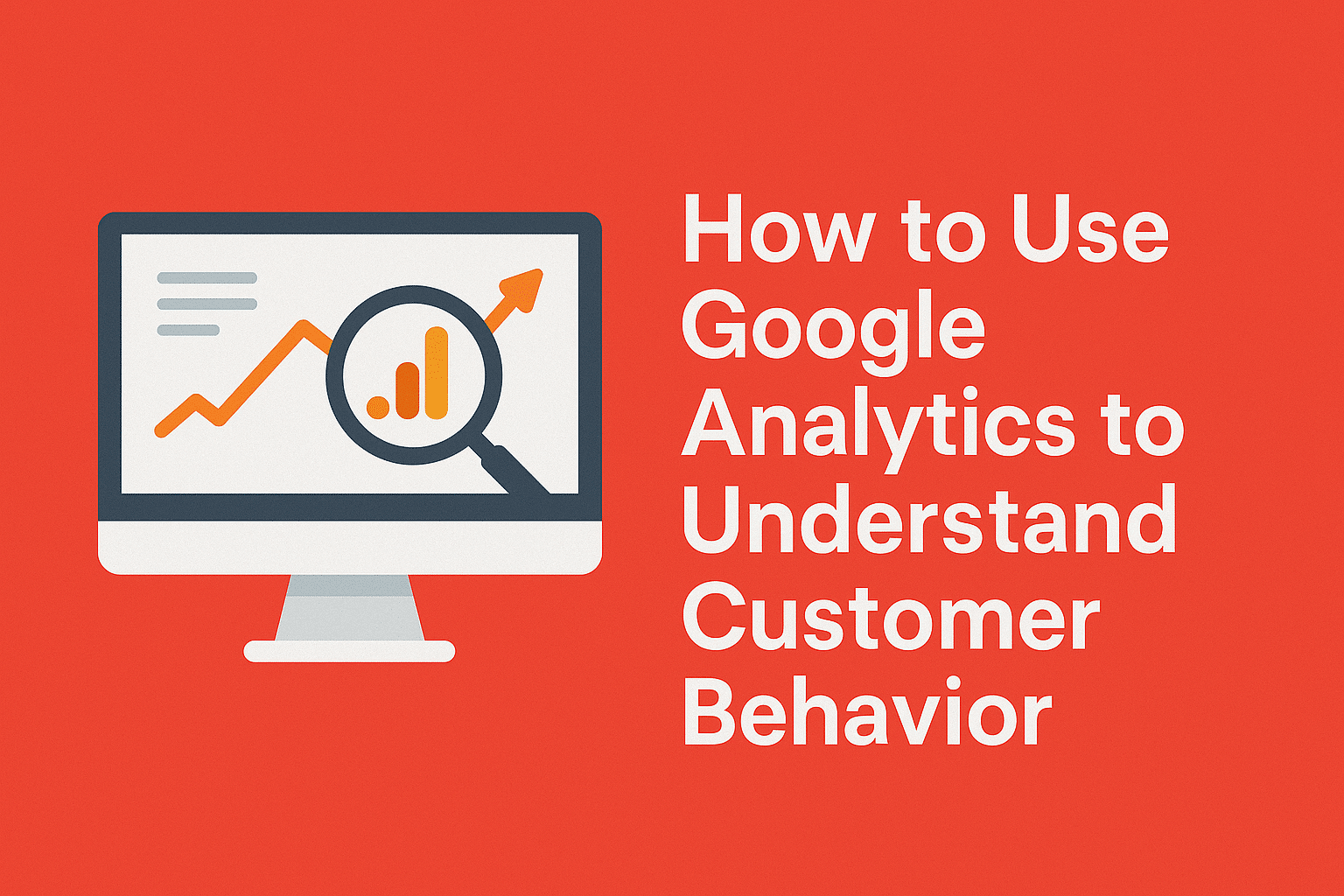 How to Use Google Analytics to Understand Customer Behavior